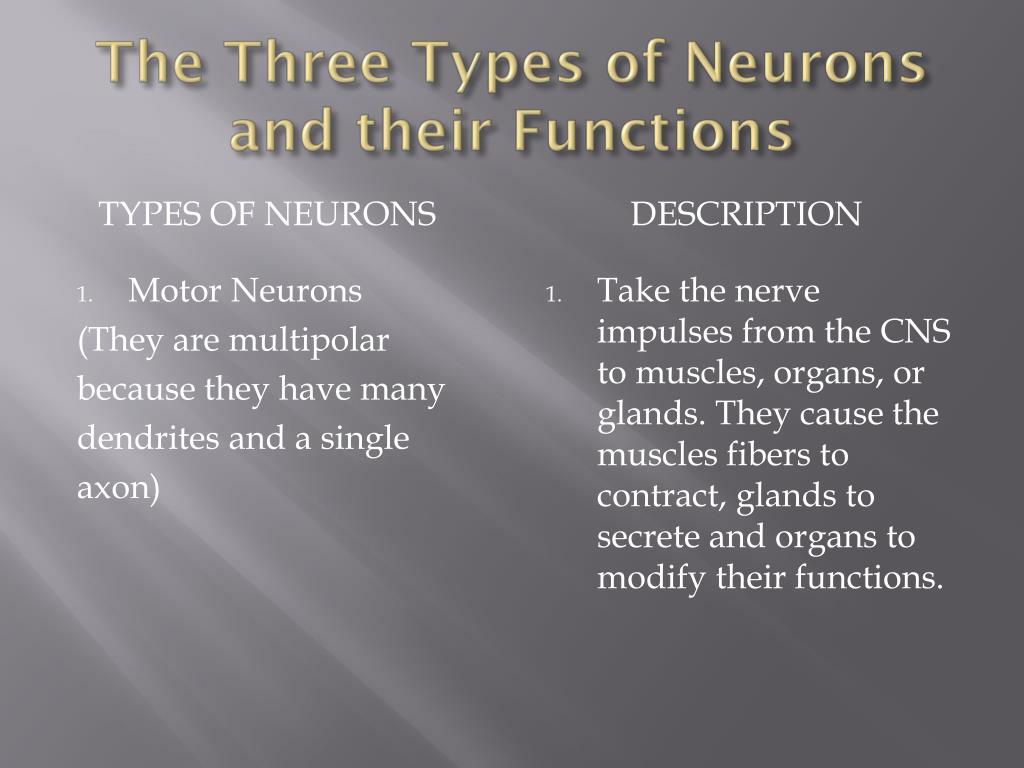 The Three Types of Neurons and their Functions

TYPES OF NEURONS

1. Motor Neurons
(They are multipolar because they have many dendrites and a single axon)

DESCRIPTION

1. Take the nerve impulses from the CNS to muscles, organs, or glands. They cause the muscles fibers to contract, glands to secrete and organs to modify their functions.